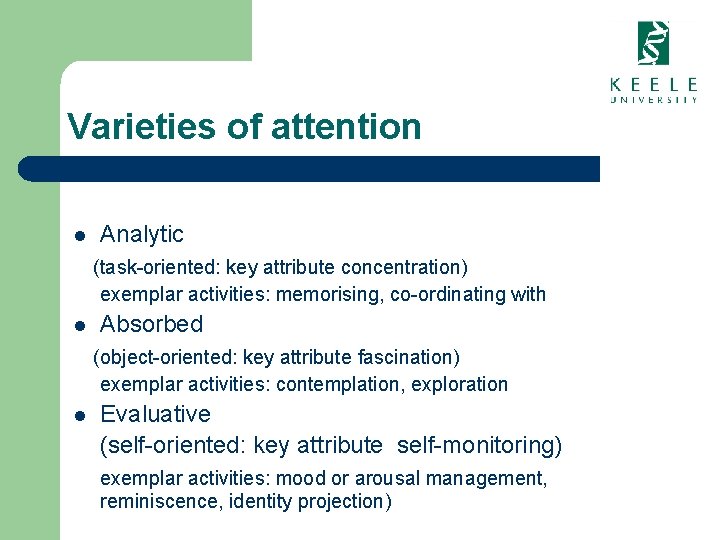 KEELE UNIVERSITY

Varieties of attention

- Analytic
(task-oriented: key attribute concentration)
exemplar activities: memorising, co-ordinating with
- Absorbed
(object-oriented: key attribute fascination)
exemplar activities: contemplation, exploration
- Evaluative
(self-oriented: key attribute self-monitoring)
exemplar activities: mood or arousal management, reminiscence, identity projection)